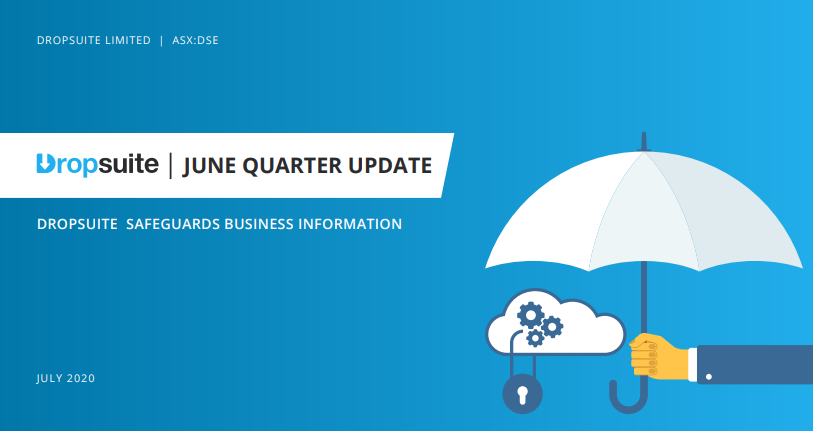 DROPSUITE LIMITED | ASX:DSE

Dropsuite | JUNE QUARTER UPDATE

DROPSUITE SAFEGUARDS BUSINESS INFORMATION

JULY 2020